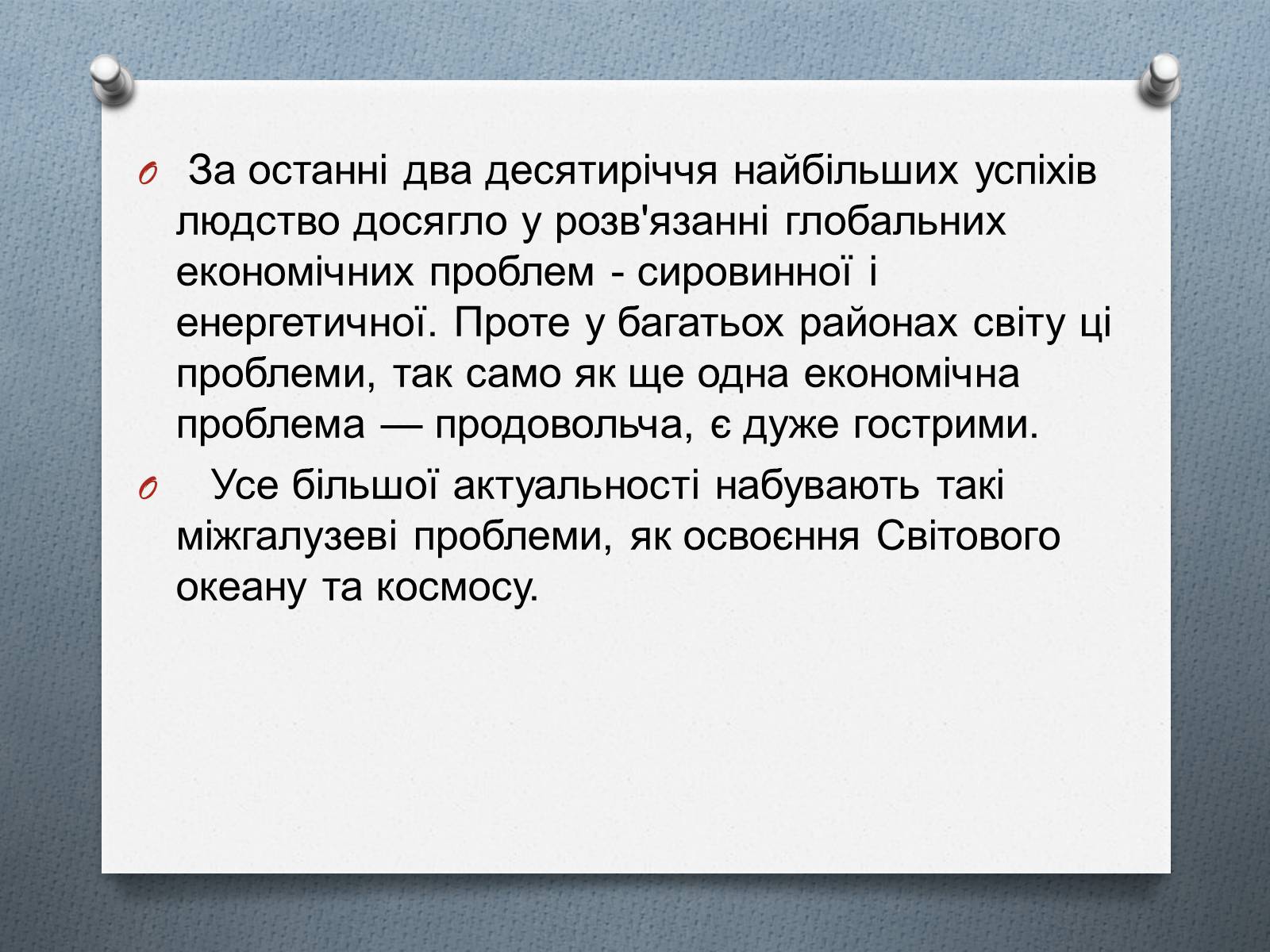 За останні два десятиріччя найбільших успіхів людство досягло у розв'язанні глобальних економічних проблем - сировинної і енергетичної. Проте у багатьох районах світу ці проблеми, так само як ще одна економічна проблема — продовольча, є дуже гострими.

Усе більшої актуальності набувають такі міжгалузеві проблеми, як освоєння Світового океану та космосу.